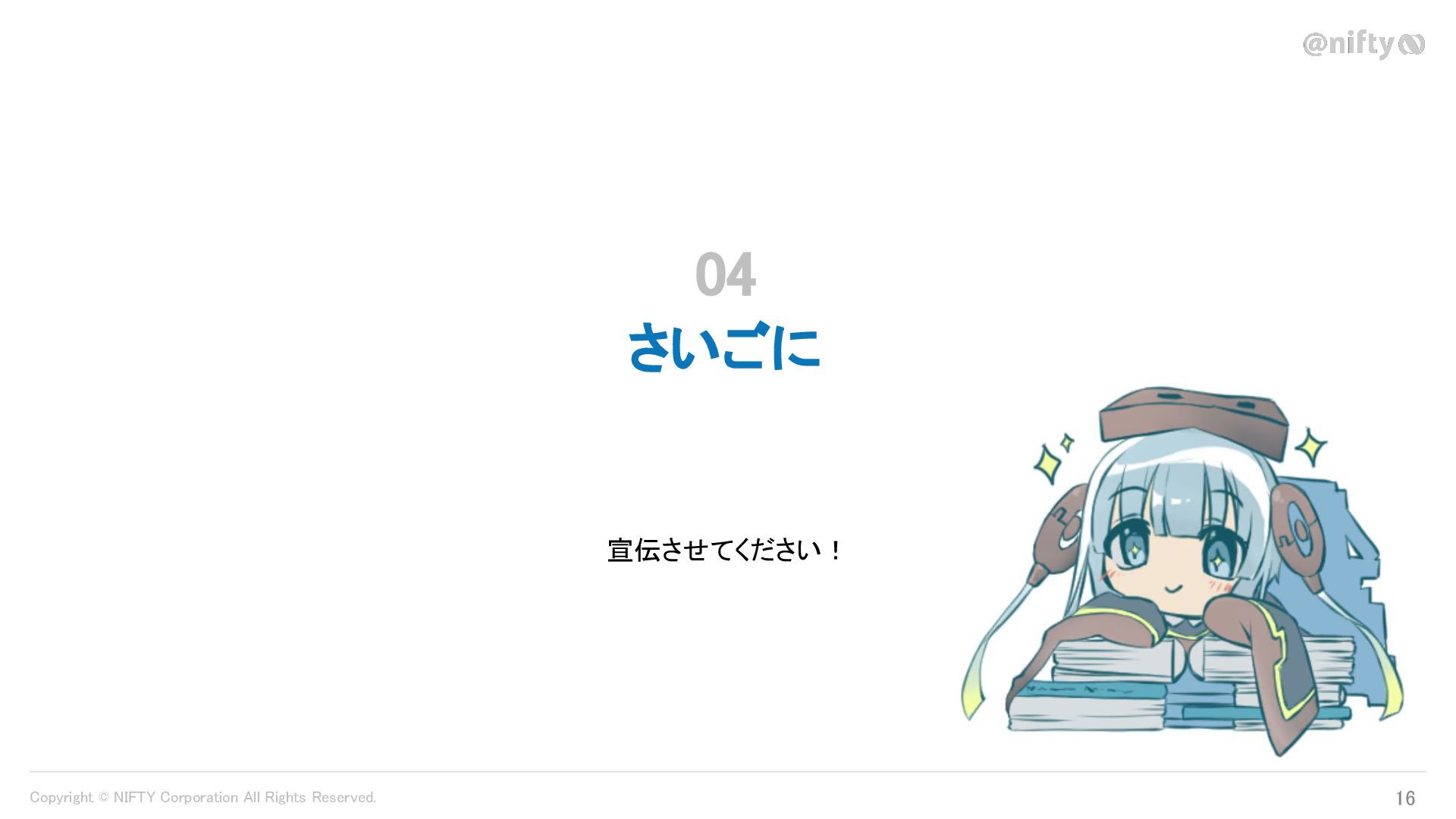 @nifty

04
さいごに

宣伝させてください！

Copyright © NIFTY Corporation All Rights Reserved.

16